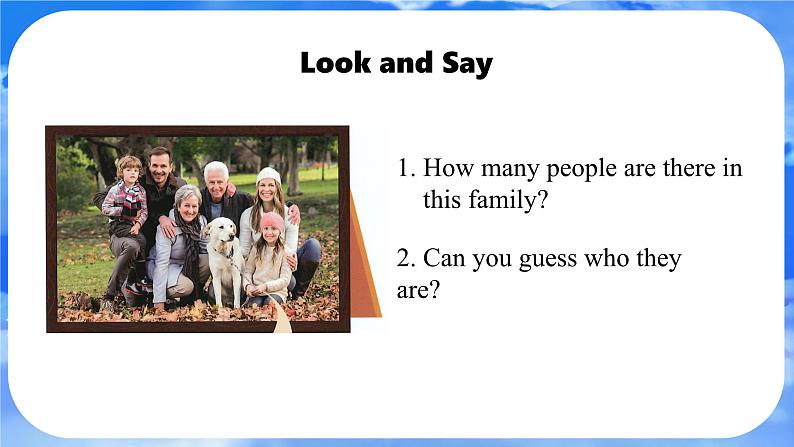 Look and Say

1. How many people are there in this family?

2. Can you guess who they are?